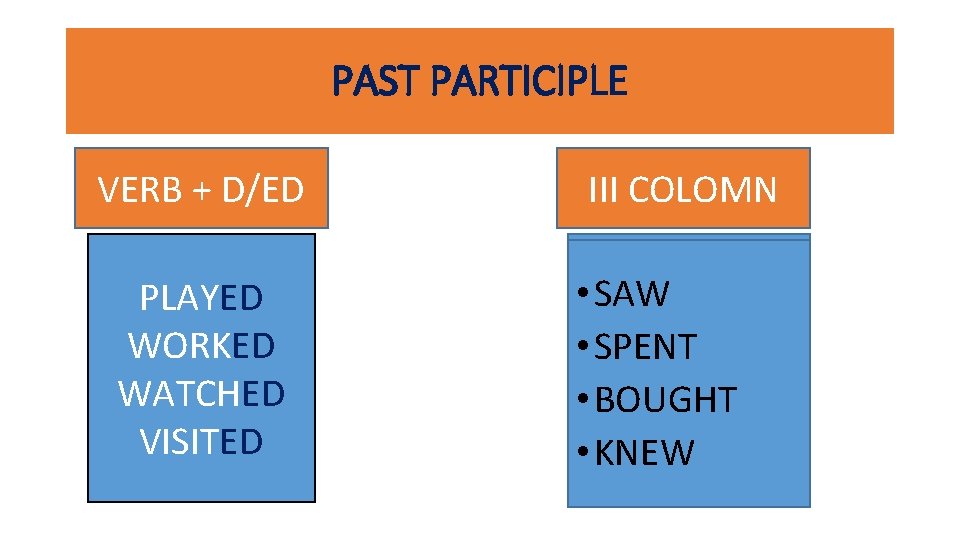 PAST PARTICIPLE

VERB + D/ED

PLAYED
WORKED
WATCHED
VISITED

III COLOMN

• SAW
• SPENT
• BOUGHT
• KNEW